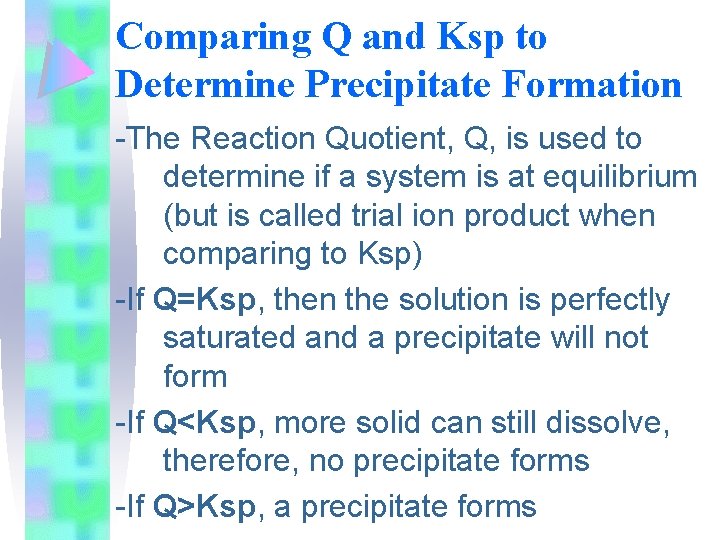 Comparing Q and Ksp to Determine Precipitate Formation

-The Reaction Quotient, Q, is used to determine if a system is at equilibrium (but is called trial ion product when comparing to Ksp)

-If Q=Ksp, then the solution is perfectly saturated and a precipitate will not form

-If Q<Ksp, more solid can still dissolve, therefore, no precipitate forms

-If Q>Ksp, a precipitate forms